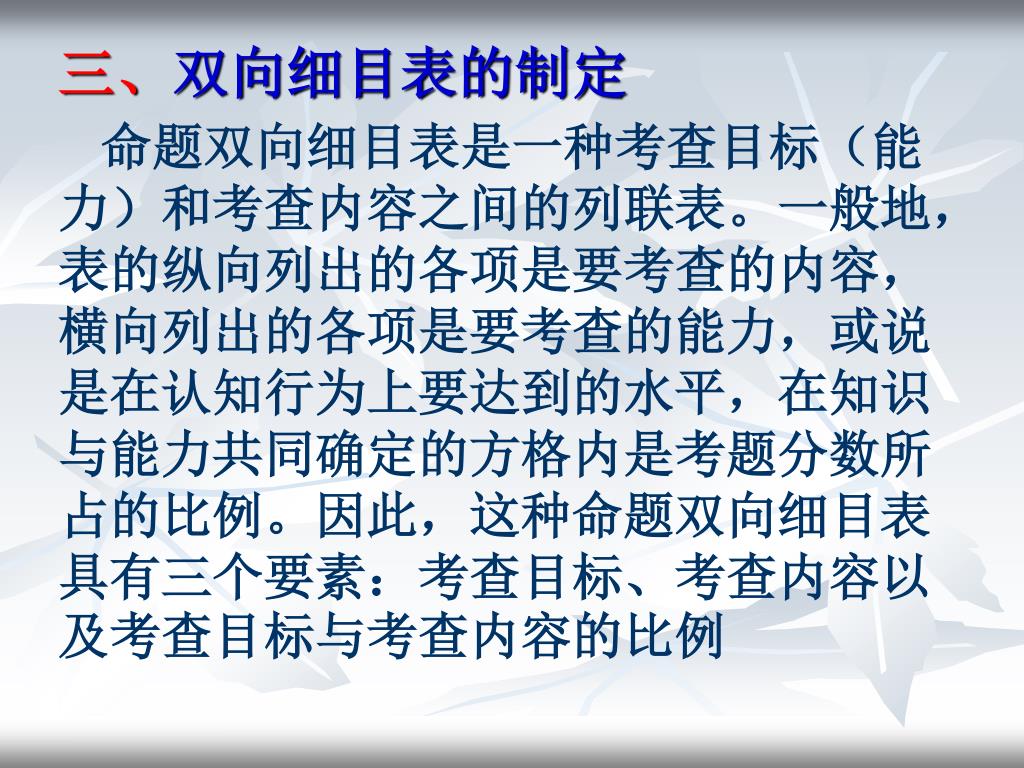 三、双向细目表的制定

命题双向细目表是一种考查目标（能力）和考查内容之间的列联表。一般地，表的纵向列出的各项是要考查的内容，横向列出的各项是要考查的能力，或说是在认知行为上要达到的水平，在知识与能力共同确定的方格内是考题分数所占的比例。因此，这种命题双向细目表具有三个要素：考查目标、考查内容以及考查目标与考查内容的比例